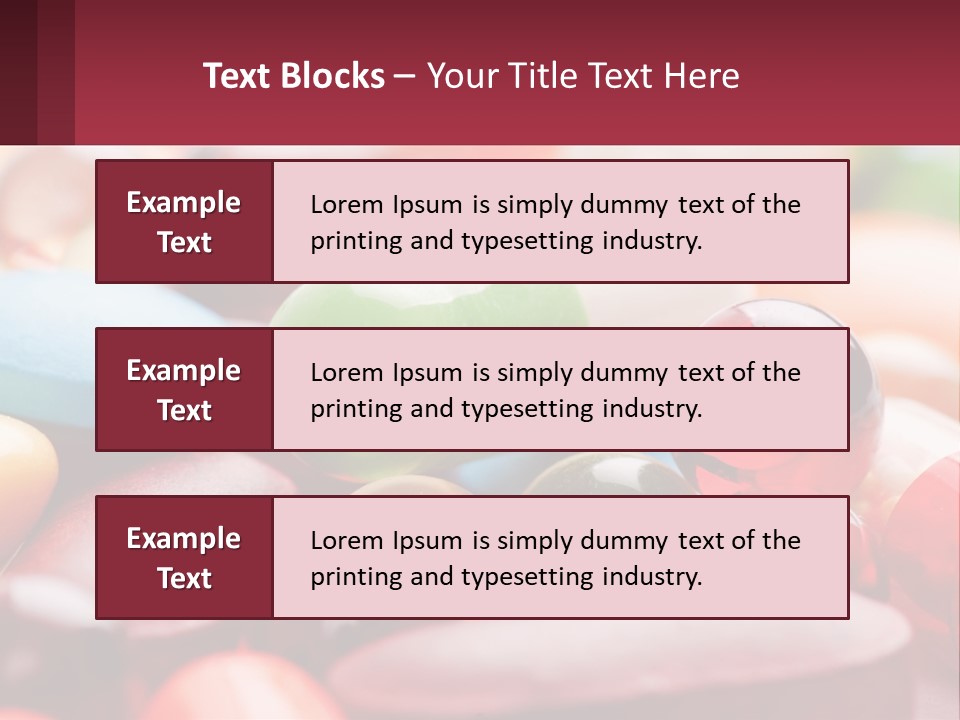 Text Blocks – Your Title Text Here

Example Text

Lorem Ipsum is simply dummy text of the printing and typesetting industry.

Example Text

Lorem Ipsum is simply dummy text of the printing and typesetting industry.

Example Text

Lorem Ipsum is simply dummy text of the printing and typesetting industry.